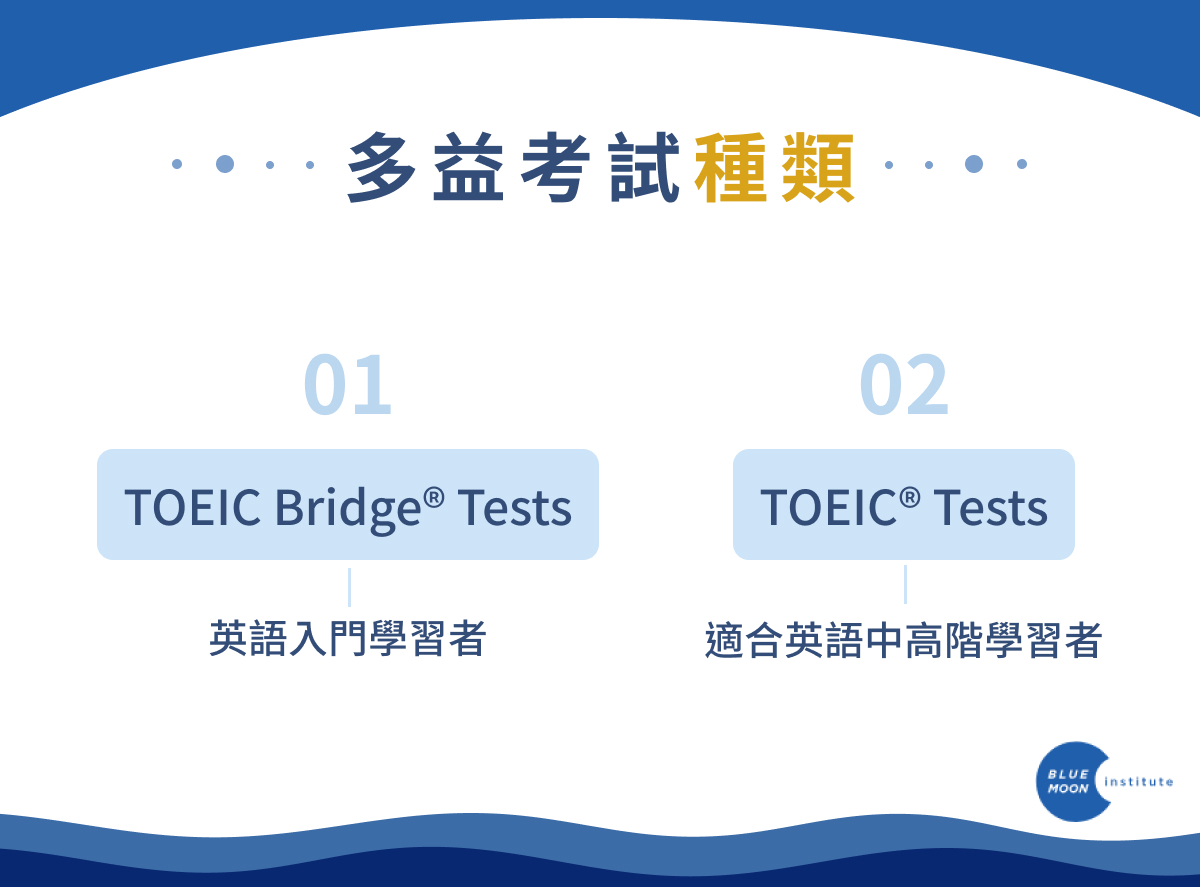 多益考試種類

01

TOEIC Bridge® Tests

英語入門學習者

02

TOEIC® Tests

適合英語中高階學習者

BLUE MOON institute